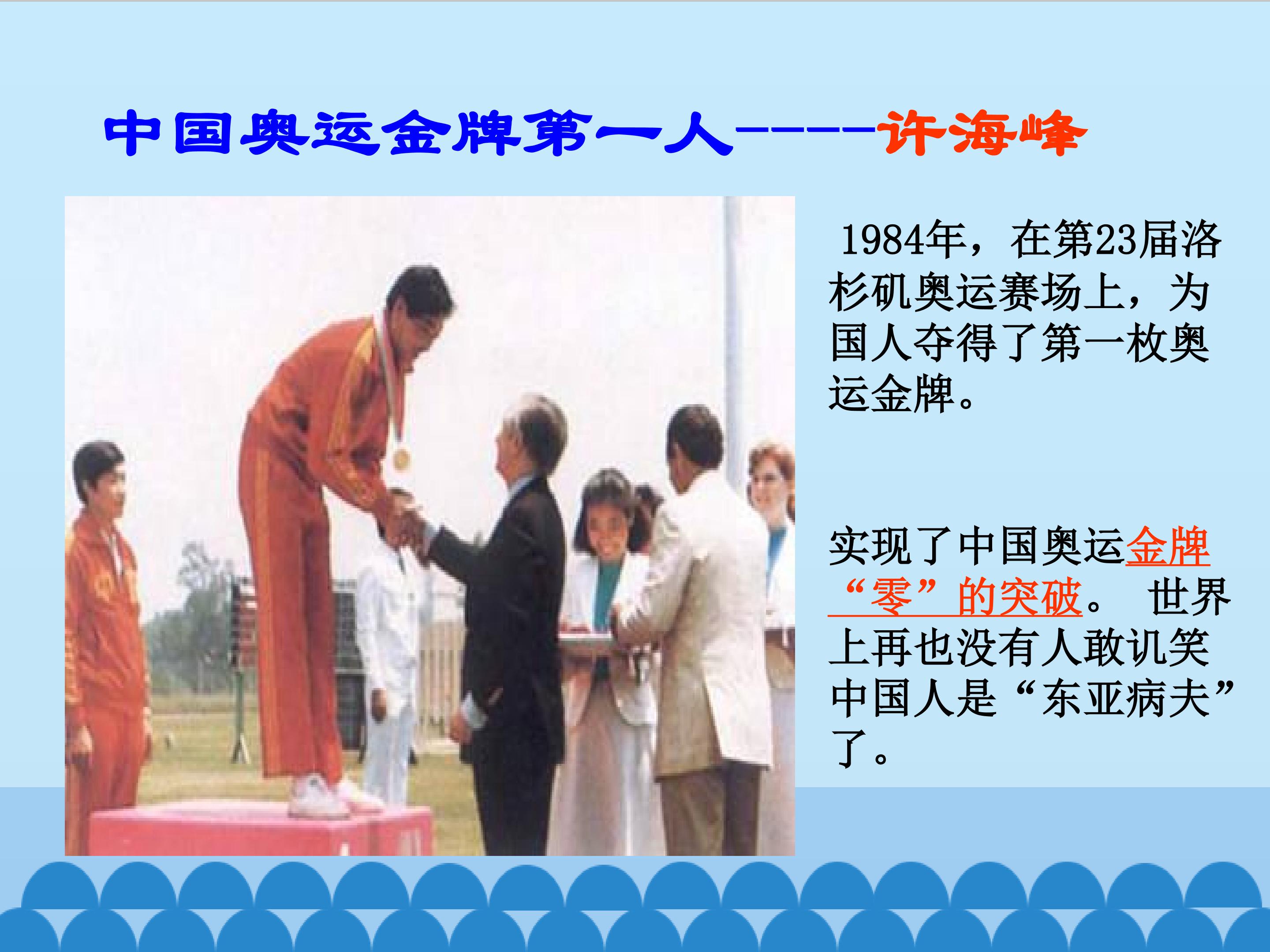 中国奥运金牌第一人-----许海峰

1984年，在第23届洛杉矶奥运赛场上，为国人夺得了第一枚奥运金牌。

实现了中国奥运金牌“零”的突破。 世界上再也没有人敢讥笑中国人是“东亚病夫”了。